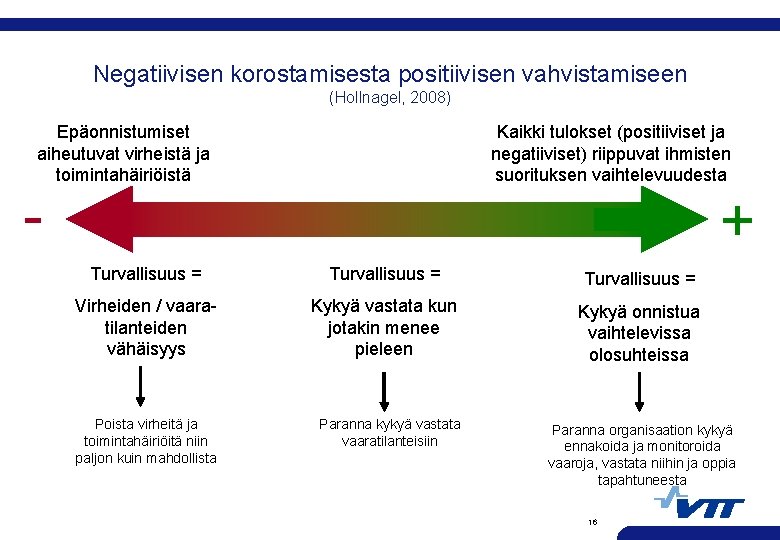 Negatiivisen korostamisesta positiivisen vahvistamiseen
(Hollnagel, 2008)

Epäonnistumiset aiheutuvat virheistä ja toimintahäiriöistä

Kaikki tulokset (positiiviset ja negatiiviset) riippuvat ihmisten suorituksen vaihtelevuudesta

-

+

Turvallisuus =

Virheiden / vaaratilanteiden vähäisyys

Poista virheitä ja toimintahäiriöitä niin paljon kuin mahdollista

Turvallisuus =

Kykyä vastata kun jotakin menee pieleen

Paranna kykyä vastata vaaratilanteisiin

Turvallisuus =

Kykyä onnistua vaihtelevissa olosuhteissa

Paranna organisaation kykyä ennakoida ja monitoroida vaaroja, vastata niihin ja oppia tapahtuneesta

VTT

16